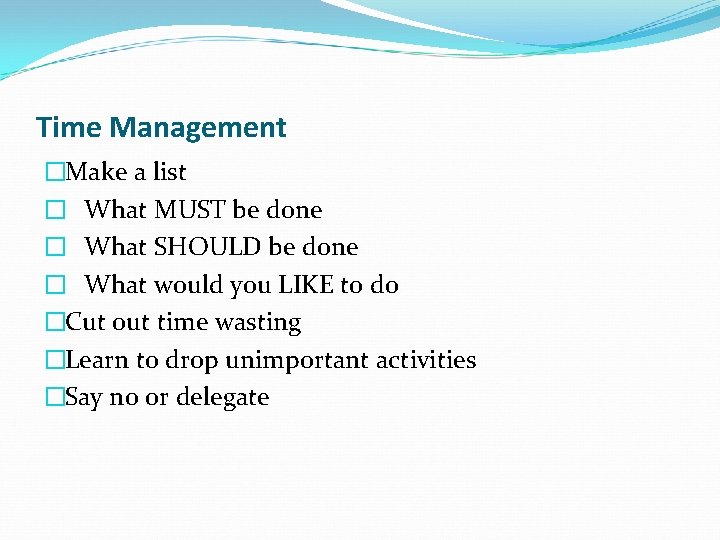 Time Management

□Make a list
□ What MUST be done
□ What SHOULD be done
□ What would you LIKE to do
□Cut out time wasting
□Learn to drop unimportant activities
□Say no or delegate